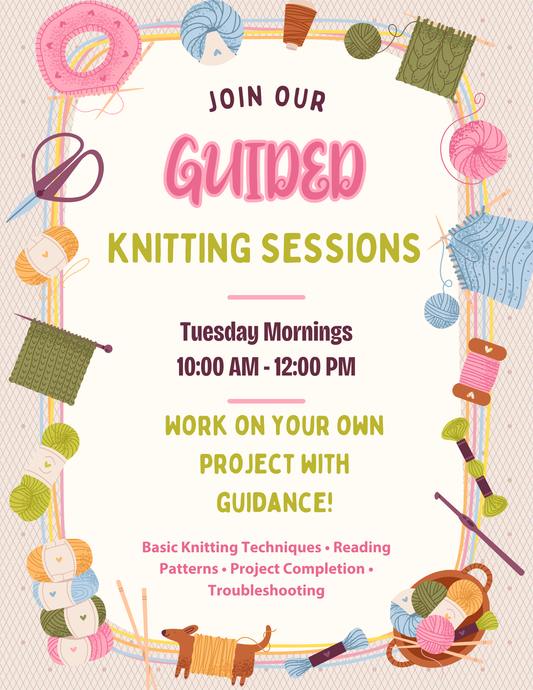 JOIN OUR

GUIDED

KNITTING SESSIONS

Tuesday Mornings
10:00 AM - 12:00 PM

WORK ON YOUR OWN PROJECT WITH GUIDANCE!

Basic Knitting Techniques • Reading Patterns • Project Completion • Troubleshooting